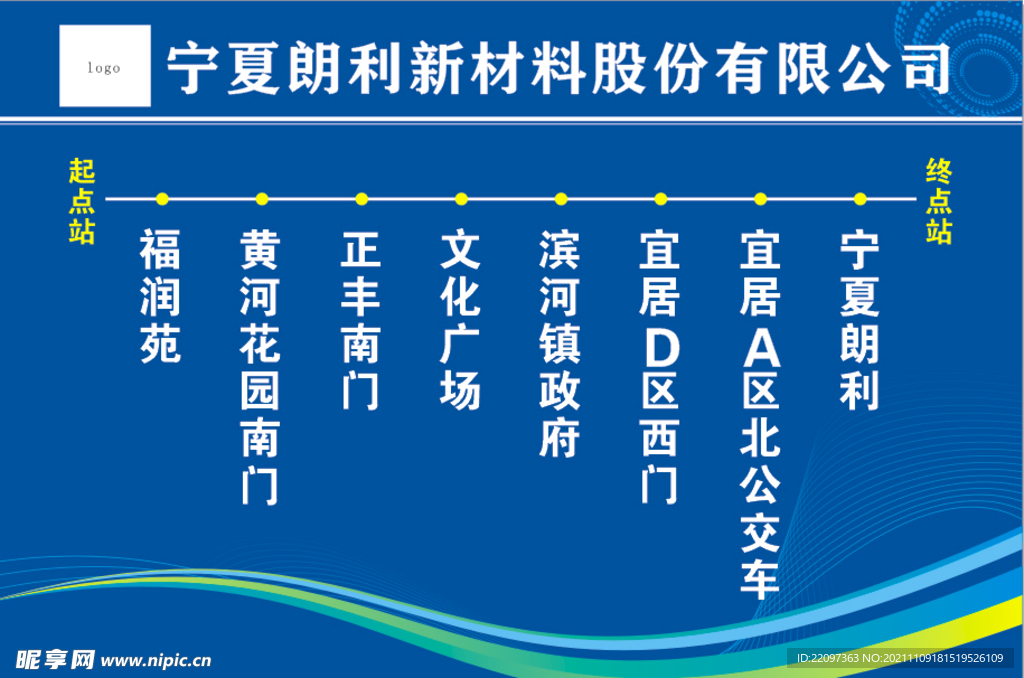 logo

宁夏朗利新材料股份有限公司

起点站

福润苑

黄河花园南门

正丰南门

文化广场

滨河镇政府

宜居D区西门

宜居A区北公交车

宁夏朗利

终点站

昵享网 www.nipic.cn

ID:22097363 NO:20211109181519526109